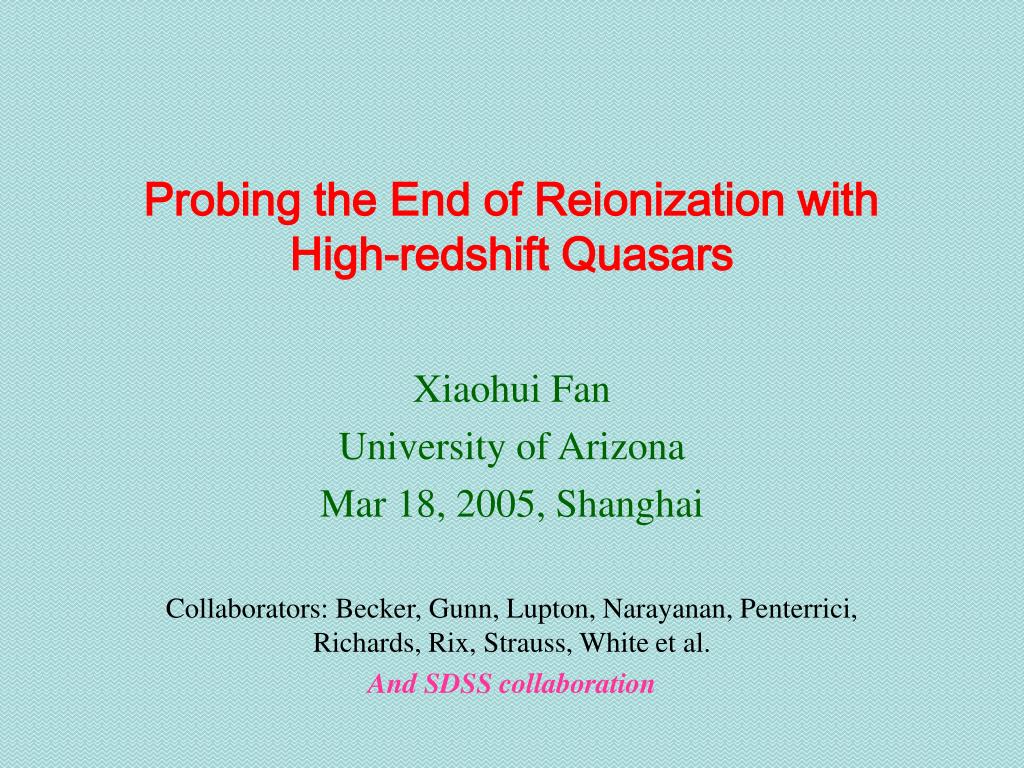 Probing the End of Reionization with High-redshift Quasars

Xiaohui Fan
University of Arizona
Mar 18, 2005, Shanghai

Collaborators: Becker, Gunn, Lupton, Narayanan, Penterrici, Richards, Rix, Strauss, White et al.
And SDSS collaboration